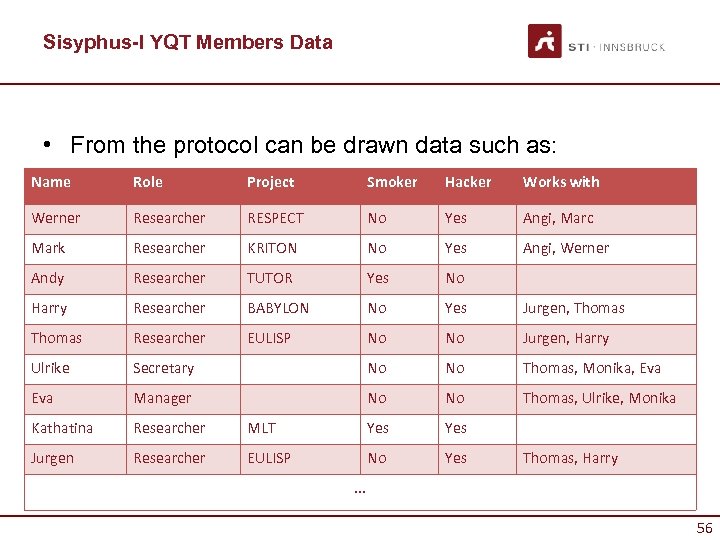 Sisyphus-I YQT Members Data

STI · INNSBRUCK

• From the protocol can be drawn data such as:

| Name | Role | Project | Smoker | Hacker | Works with |
|---|---|---|---|---|---|
| Werner | Researcher | RESPECT | No | Yes | Angi, Marc |
| Mark | Researcher | KRITON | No | Yes | Angi, Werner |
| Andy | Researcher | TUTOR | Yes | No | |
| Harry | Researcher | BABYLON | No | Yes | Jurgen, Thomas |
| Thomas | Researcher | EULISP | No | No | Jurgen, Harry |
| Ulrike | Secretary | | No | No | Thomas, Monika, Eva |
| Eva | Manager | | No | No | Thomas, Ulrike, Monika |
| Kathatina | Researcher | MLT | Yes | Yes | |
| Jurgen | Researcher | EULISP | No | Yes | Thomas, Harry |
| ... | | | | | |

56